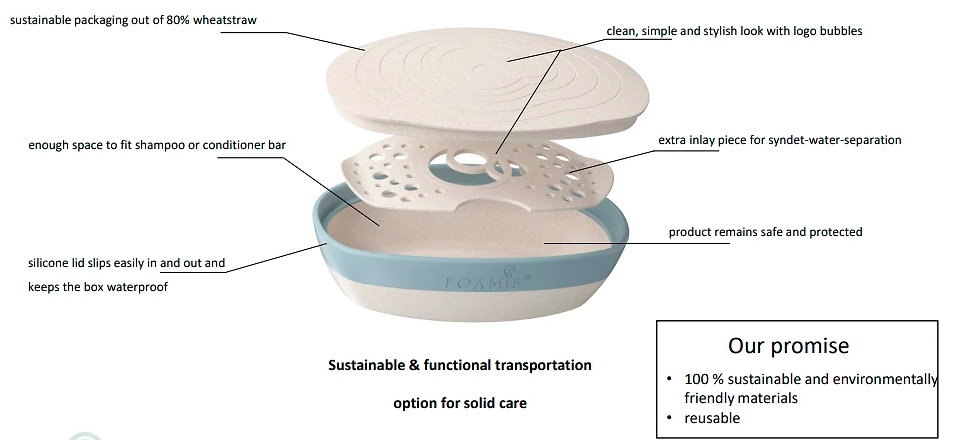 sustainable packaging out of 80% wheatstraw

clean, simple and stylish look with logo bubbles

enough space to fit shampoo or conditioner bar

extra inlay piece for syndet-water-separation

product remains safe and protected

silicone lid slips easily in and out and keeps the box waterproof

FOAMIE

Sustainable & functional transportation option for solid care

Our promise

• 100 % sustainable and environmentally friendly materials
• reusable